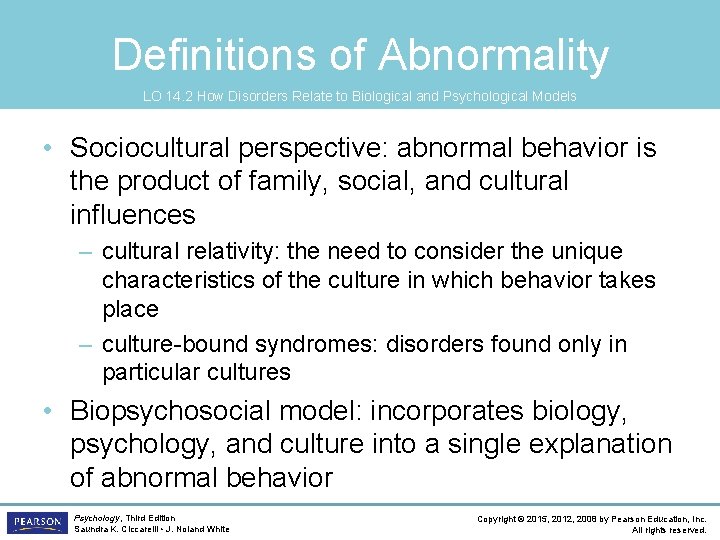 Definitions of Abnormality

LO 14.2 How Disorders Relate to Biological and Psychological Models

• Sociocultural perspective: abnormal behavior is the product of family, social, and cultural influences

– cultural relativity: the need to consider the unique characteristics of the culture in which behavior takes place

– culture-bound syndromes: disorders found only in particular cultures

• Biopsychosocial model: incorporates biology, psychology, and culture into a single explanation of abnormal behavior

PEARSON

Psychology, Third Edition
Saundra K. Ciccarelli • J. Noland White

Copyright © 2015, 2012, 2008 by Pearson Education, Inc.
All rights reserved.